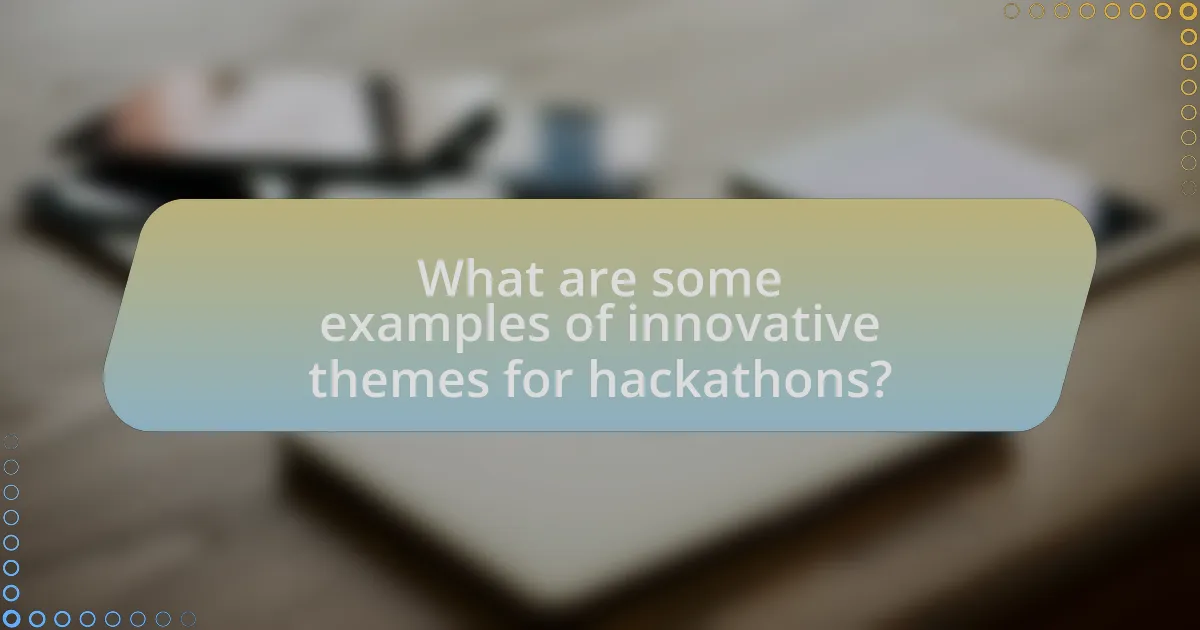 What are some examples of innovative themes for hackathons?